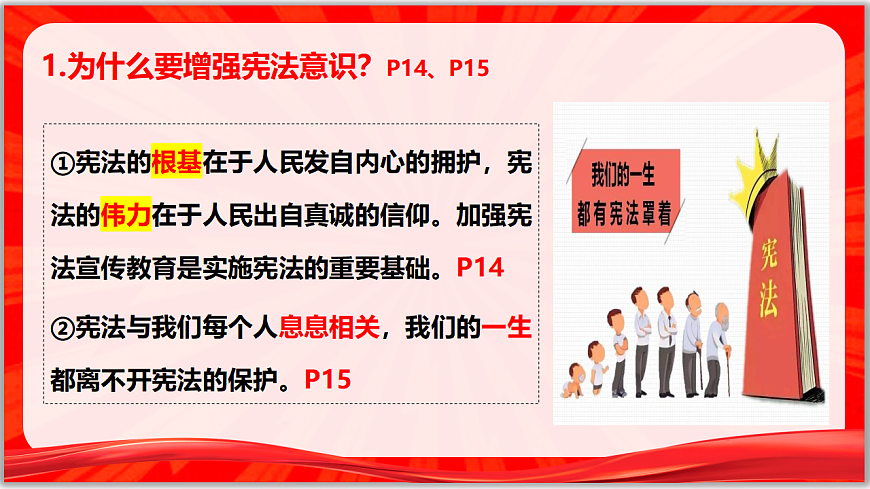 1.为什么要增强宪法意识？P14、P15

①宪法的根基在于人民发自内心的拥护，宪法的伟力在于人民出自真诚的信仰。加强宪法宣传教育是实施宪法的重要基础。P14

②宪法与我们每个人息息相关，我们的一生都离不开宪法的保护。P15

我们的一生
都有宪法罩着

宪法